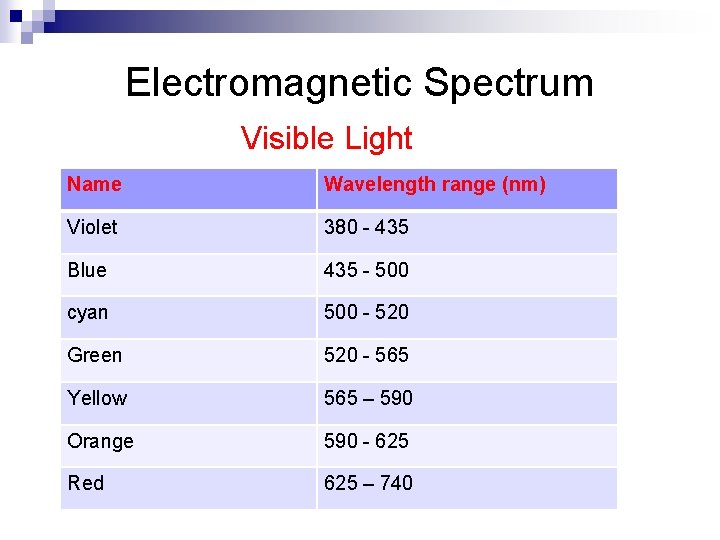 Electromagnetic Spectrum

Visible Light

| Name | Wavelength range (nm) |
|---|---|
| Violet | 380 - 435 |
| Blue | 435 - 500 |
| cyan | 500 - 520 |
| Green | 520 - 565 |
| Yellow | 565 – 590 |
| Orange | 590 - 625 |
| Red | 625 – 740 |